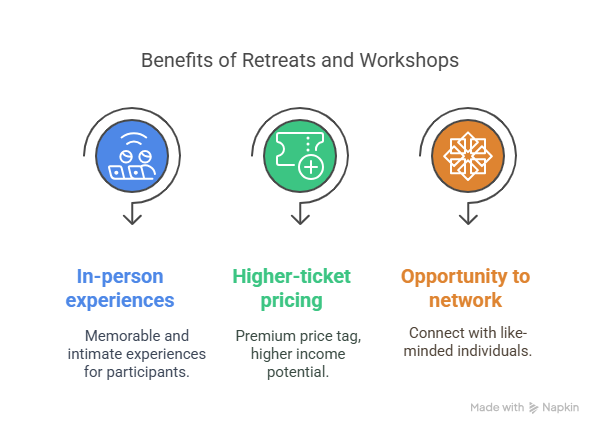 Benefits of Retreats and Workshops

In-person experiences

Memorable and intimate experiences for participants.

Higher-ticket pricing

Premium price tag, higher income potential.

Opportunity to network

Connect with like-minded individuals.

Made with Napkin